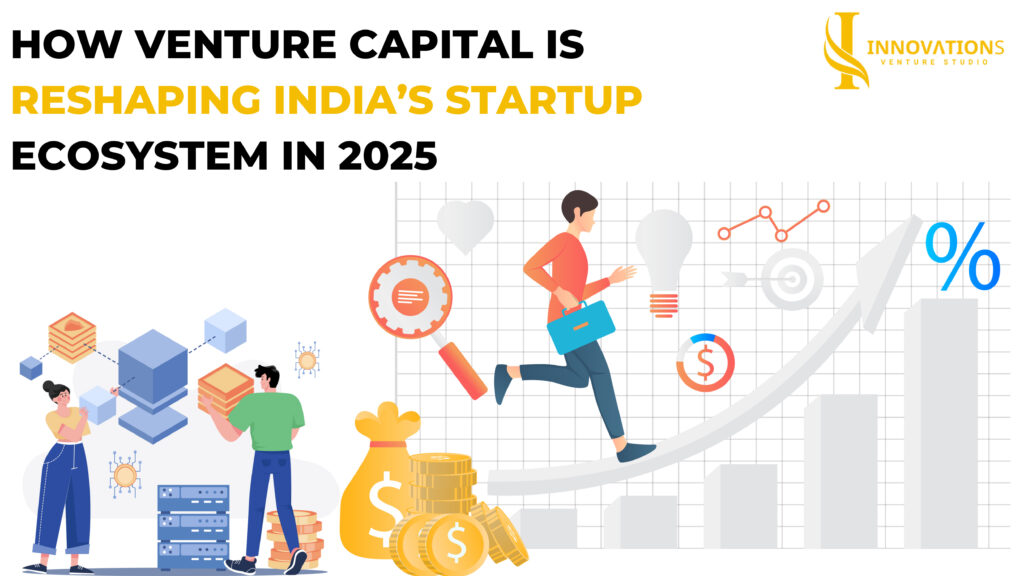 HOW VENTURE CAPITAL IS RESHAPING INDIA'S STARTUP ECOSYSTEM IN 2025

INNOVATIONS
VENTURE STUDIO

%

$

$

$